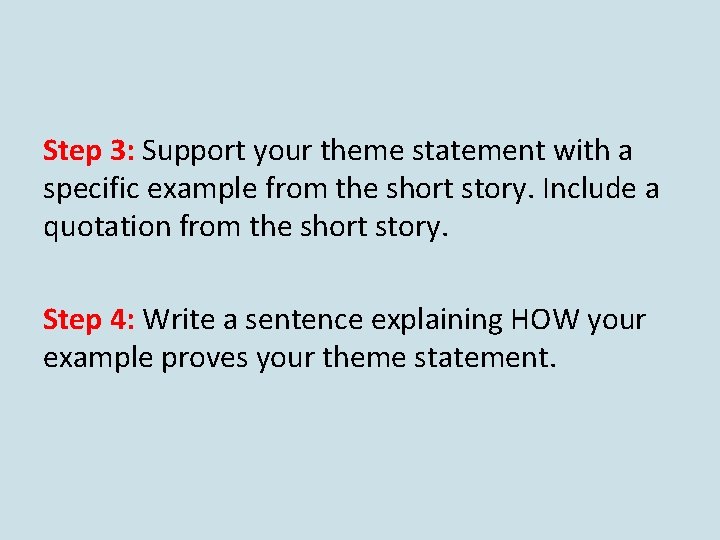 Step 3: Support your theme statement with a specific example from the short story. Include a quotation from the short story.

Step 4: Write a sentence explaining HOW your example proves your theme statement.